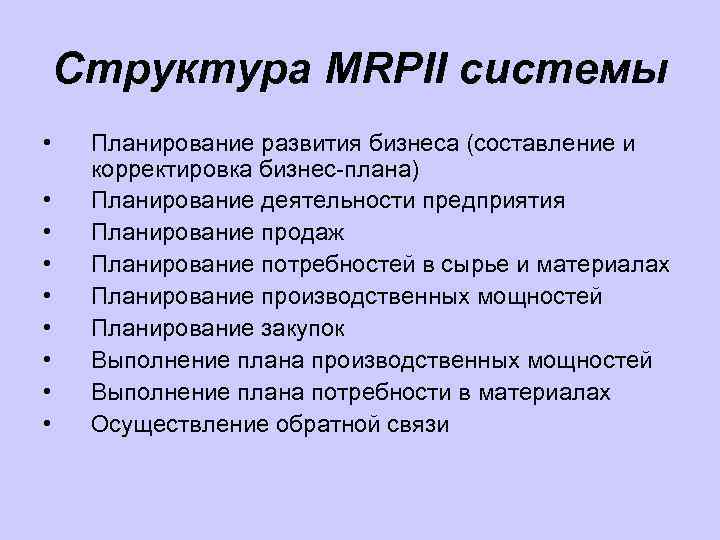 Структура MRPII системы

• Планирование развития бизнеса (составление и корректировка бизнес-плана)
• Планирование деятельности предприятия
• Планирование продаж
• Планирование потребностей в сырье и материалах
• Планирование производственных мощностей
• Планирование закупок
• Выполнение плана производственных мощностей
• Выполнение плана потребности в материалах
• Осуществление обратной связи